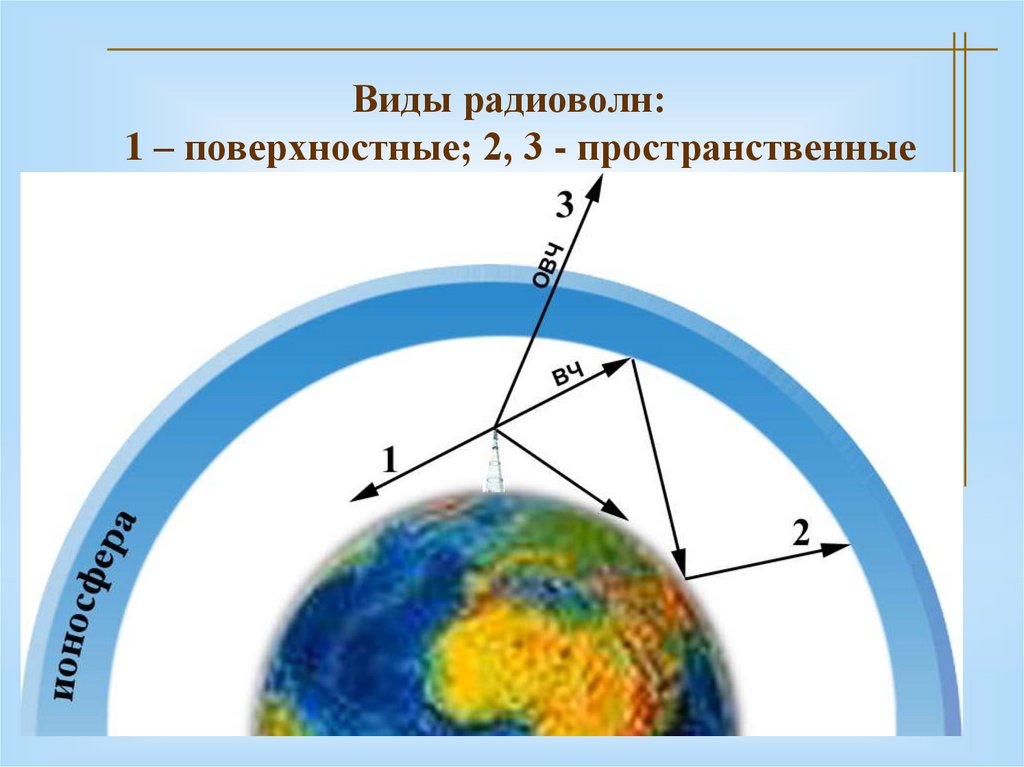 Виды радиоволн:
1 – поверхностные; 2, 3 - пространственные

3
ОВЧ
ВЧ
1
2
ионосфера